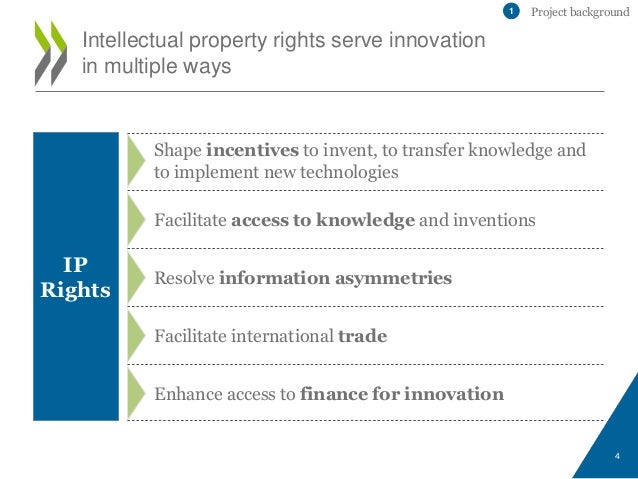 1 Project background

Intellectual property rights serve innovation in multiple ways

IP Rights

Shape incentives to invent, to transfer knowledge and to implement new technologies

Facilitate access to knowledge and inventions

Resolve information asymmetries

Facilitate international trade

Enhance access to finance for innovation

4